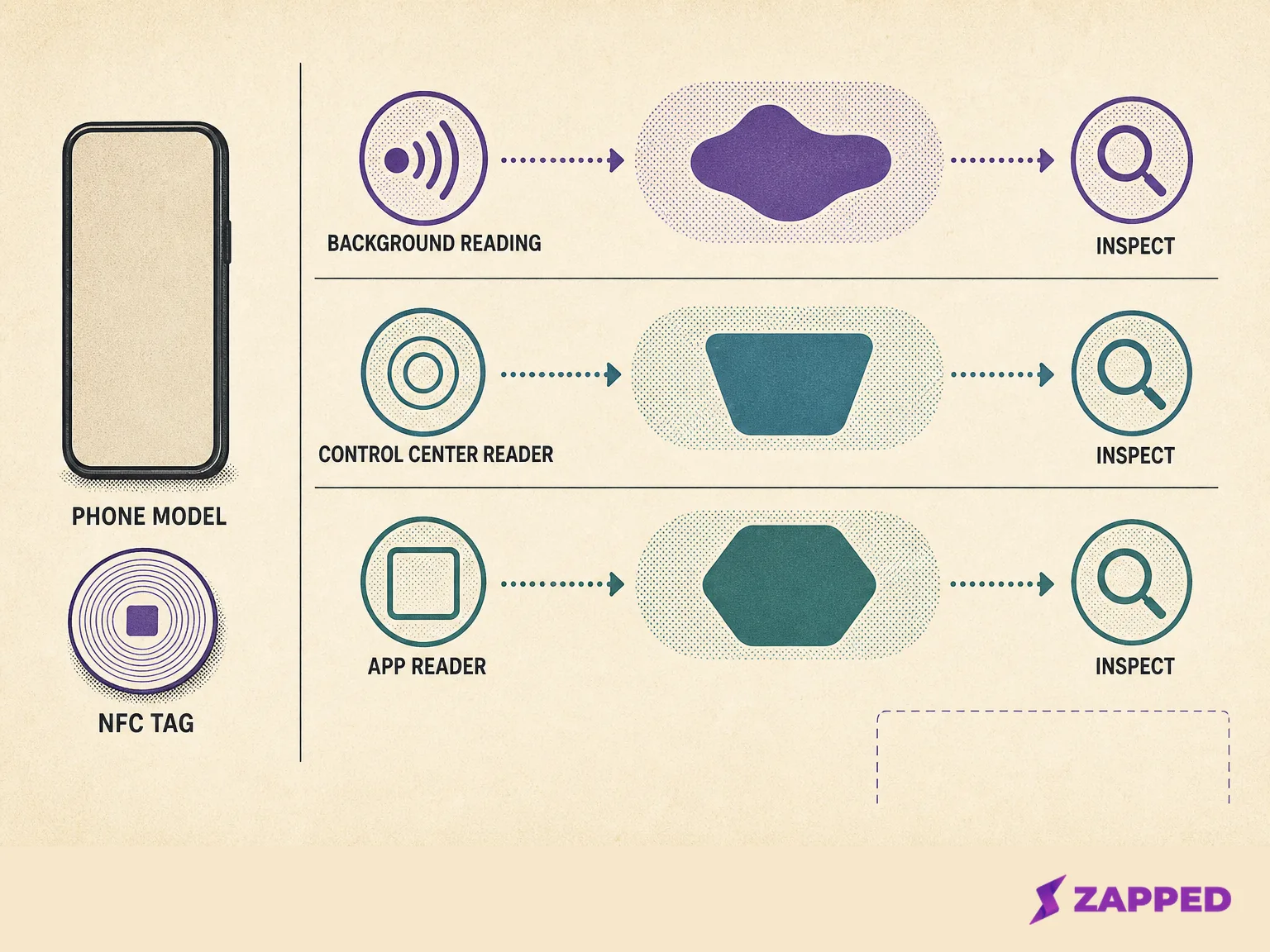 PHONE MODEL

NFC TAG

BACKGROUND READING

INSPECT

CONTROL CENTER READER

INSPECT

APP READER

INSPECT

ZAPPED